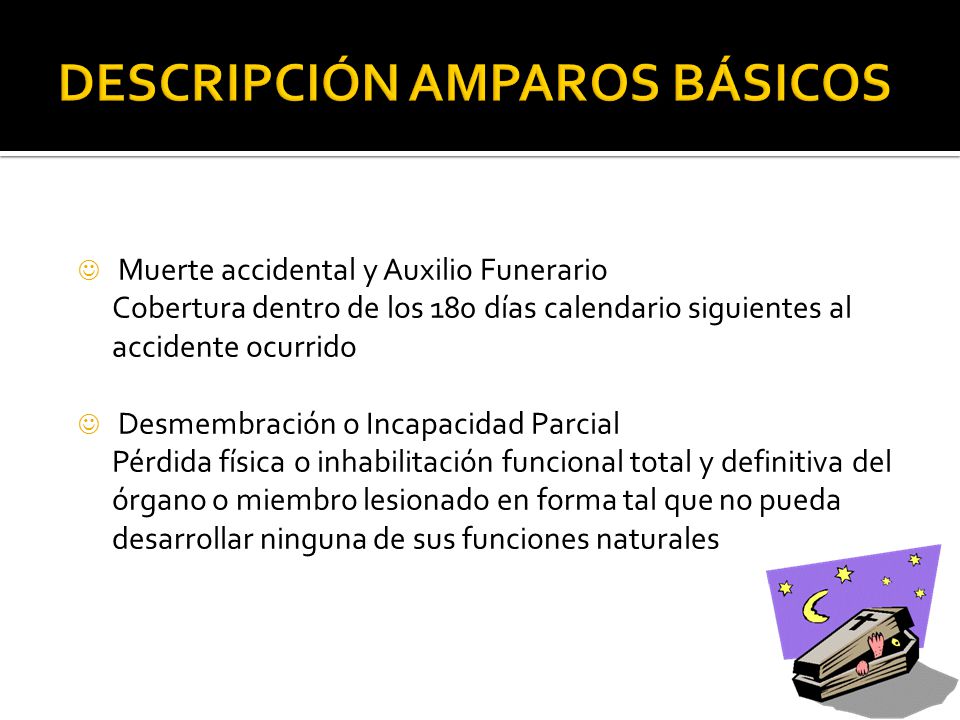 DESCRIPCIÓN AMPAROS BÁSICOS

☺ Muerte accidental y Auxilio Funerario
Cobertura dentro de los 180 días calendario siguientes al accidente ocurrido

☺ Desmembración o Incapacidad Parcial
Pérdida física o inhabilitación funcional total y definitiva del órgano o miembro lesionado en forma tal que no pueda desarrollar ninguna de sus funciones naturales